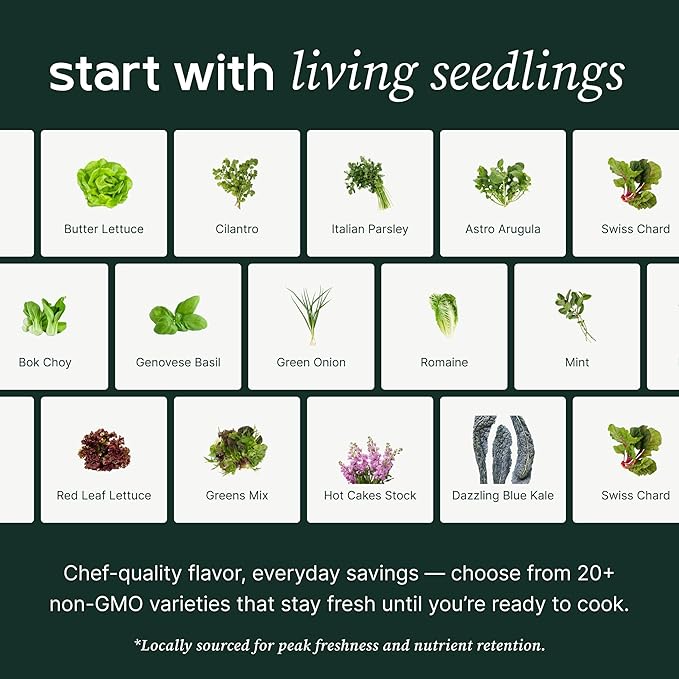 start with living seedlings

Butter Lettuce
Cilantro
Italian Parsley
Astro Arugula
Swiss Chard

Bok Choy
Genovese Basil
Green Onion
Romaine
Mint

Red Leaf Lettuce
Greens Mix
Hot Cakes Stock
Dazzling Blue Kale
Swiss Chard

Chef-quality flavor, everyday savings — choose from 20+ non-GMO varieties that stay fresh until you're ready to cook.

*Locally sourced for peak freshness and nutrient retention.